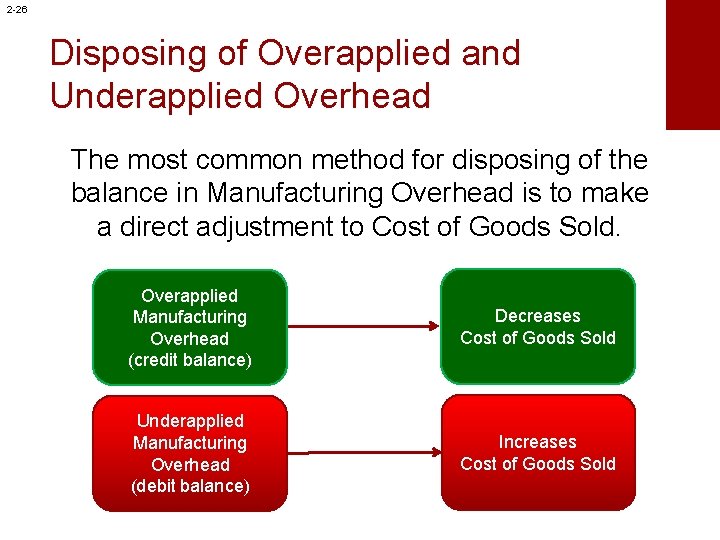 2-26

Disposing of Overapplied and Underapplied Overhead

The most common method for disposing of the balance in Manufacturing Overhead is to make a direct adjustment to Cost of Goods Sold.

Overapplied
Manufacturing
Overhead
(credit balance)

Decreases
Cost of Goods Sold

Underapplied
Manufacturing
Overhead
(debit balance)

Increases
Cost of Goods Sold